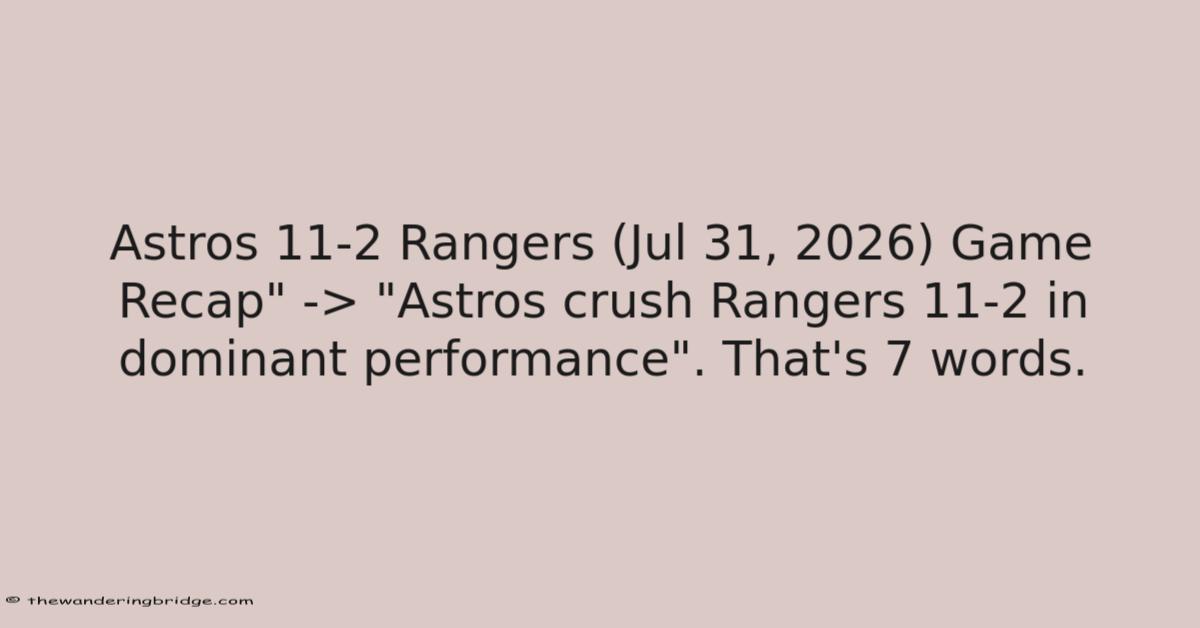 Astros 11-2 Rangers (Jul 31, 2026) Game Recap" -> "Astros crush Rangers 11-2 in dominant performance". That's 7 words.

© thewanderingbridge.com